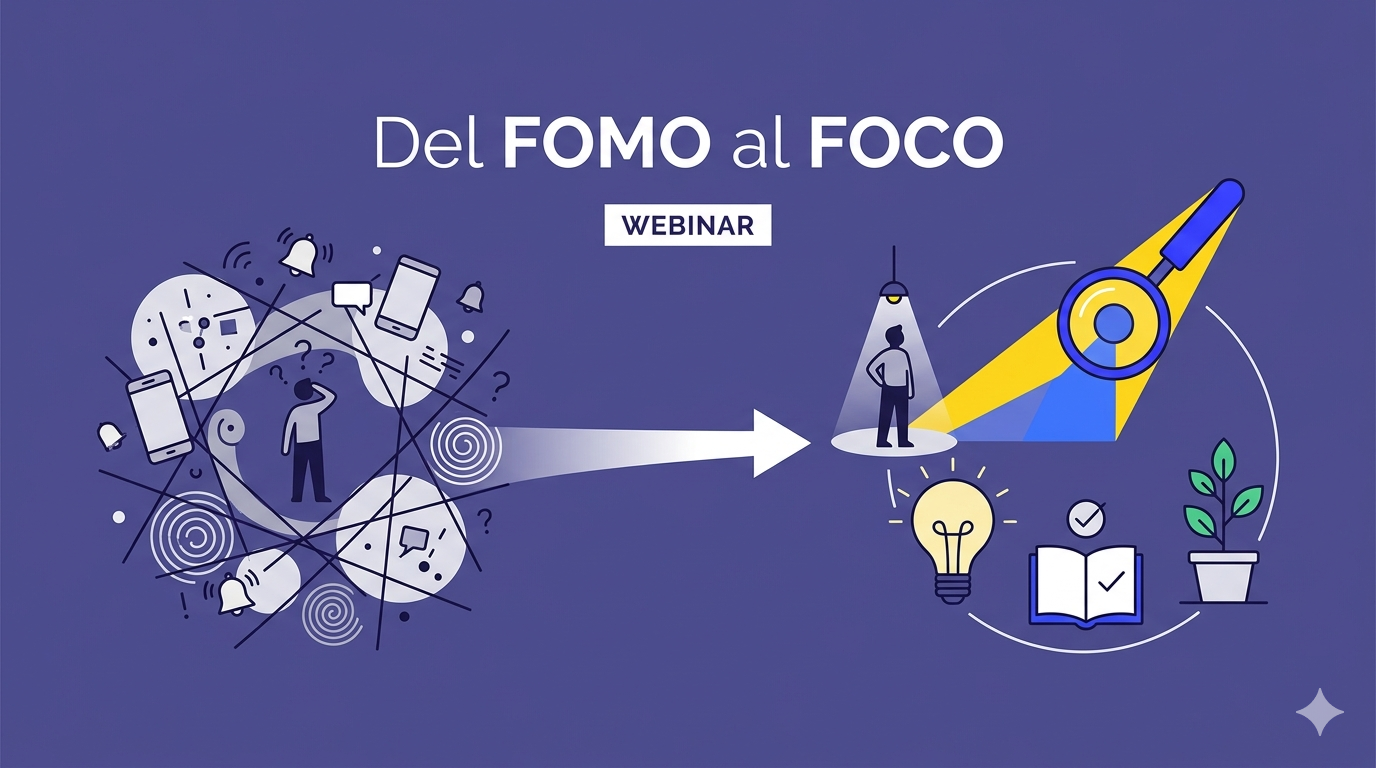 Del FOMO al FOCO

WEBINAR